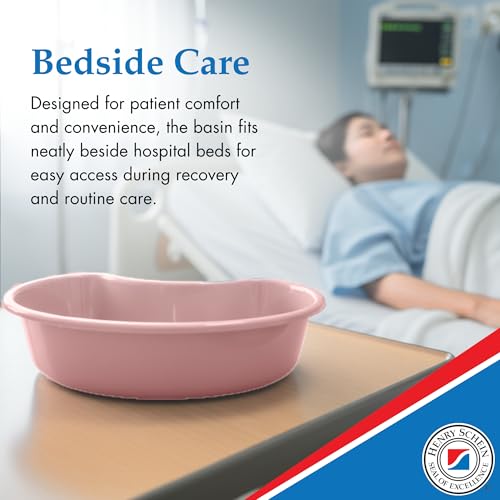 Bedside Care

Designed for patient comfort and convenience, the basin fits neatly beside hospital beds for easy access during recovery and routine care.

HENRY SCHEIN
SEAL OF EXCELLENCE